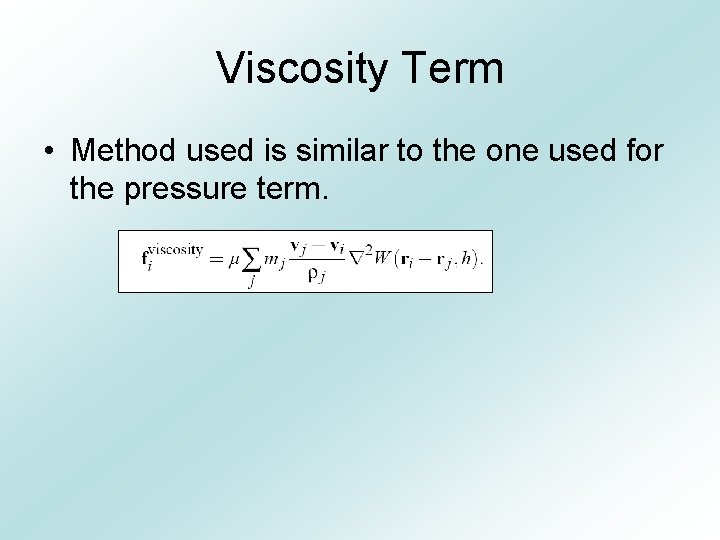 Viscosity Term

• Method used is similar to the one used for the pressure term.

$\mathbf{f}_i^{\text{viscosity}} = \mu \sum_j m_j \frac{\mathbf{v}_j - \mathbf{v}_i}{\rho_j} \nabla^2 W(\mathbf{r}_i - \mathbf{r}_j, h).$